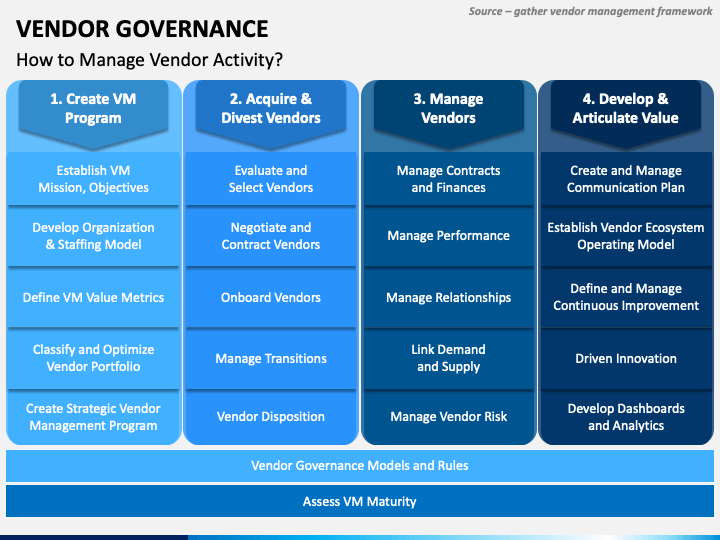 Source – gather vendor management framework

VENDOR GOVERNANCE

How to Manage Vendor Activity?

1. Create VM Program

Establish VM Mission, Objectives

Develop Organization & Staffing Model

Define VM Value Metrics

Classify and Optimize Vendor Portfolio

Create Strategic Vendor Management Program

2. Acquire & Divest Vendors

Evaluate and Select Vendors

Negotiate and Contract Vendors

Onboard Vendors

Manage Transitions

Vendor Disposition

3. Manage Vendors

Manage Contracts and Finances

Manage Performance

Manage Relationships

Link Demand and Supply

Manage Vendor Risk

4. Develop & Articulate Value

Create and Manage Communication Plan

Establish Vendor Ecosystem Operating Model

Define and Manage Continuous Improvement

Driven Innovation

Develop Dashboards and Analytics

Vendor Governance Models and Rules

Assess VM Maturity